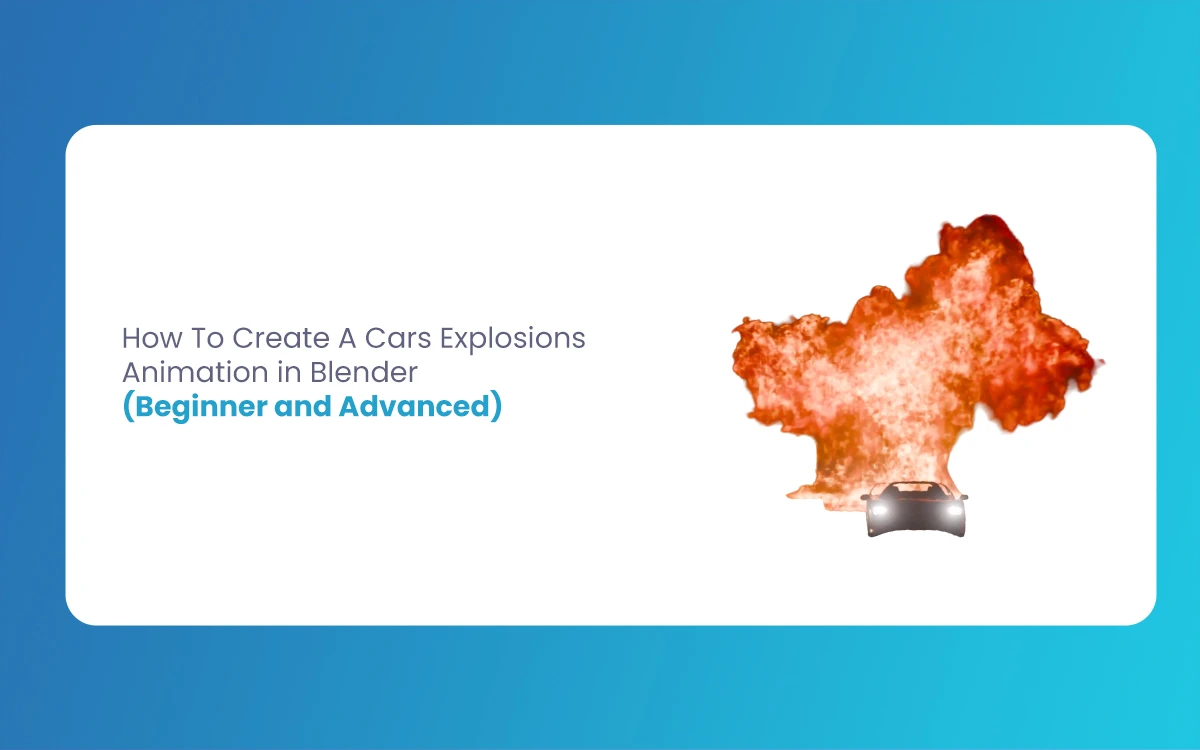 How To Create A Cars Explosions Animation in Blender
(Beginner and Advanced)